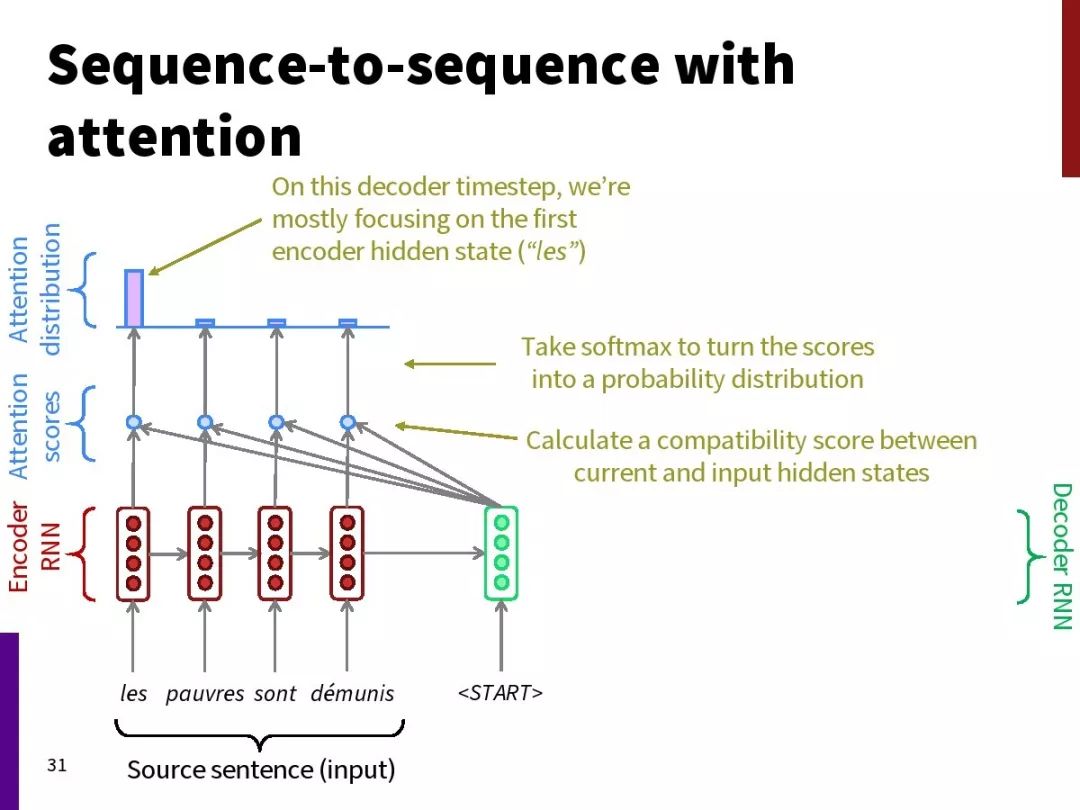 Sequence-to-sequence with attention

On this decoder timestep, we're mostly focusing on the first encoder hidden state ("les")

Attention distribution

Take softmax to turn the scores into a probability distribution

Attention scores

Calculate a compatibility score between current and input hidden states

Encoder RNN

Decoder RNN

les pauvres sont démunis <START>

Source sentence (input)

31